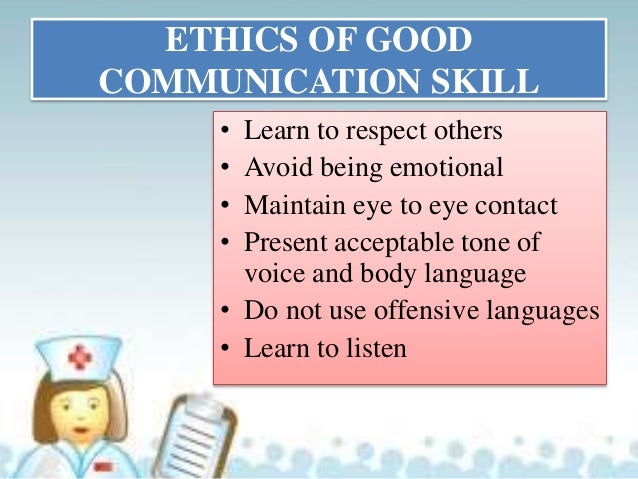 ETHICS OF GOOD COMMUNICATION SKILL

• Learn to respect others
• Avoid being emotional
• Maintain eye to eye contact
• Present acceptable tone of voice and body language
• Do not use offensive languages
• Learn to listen